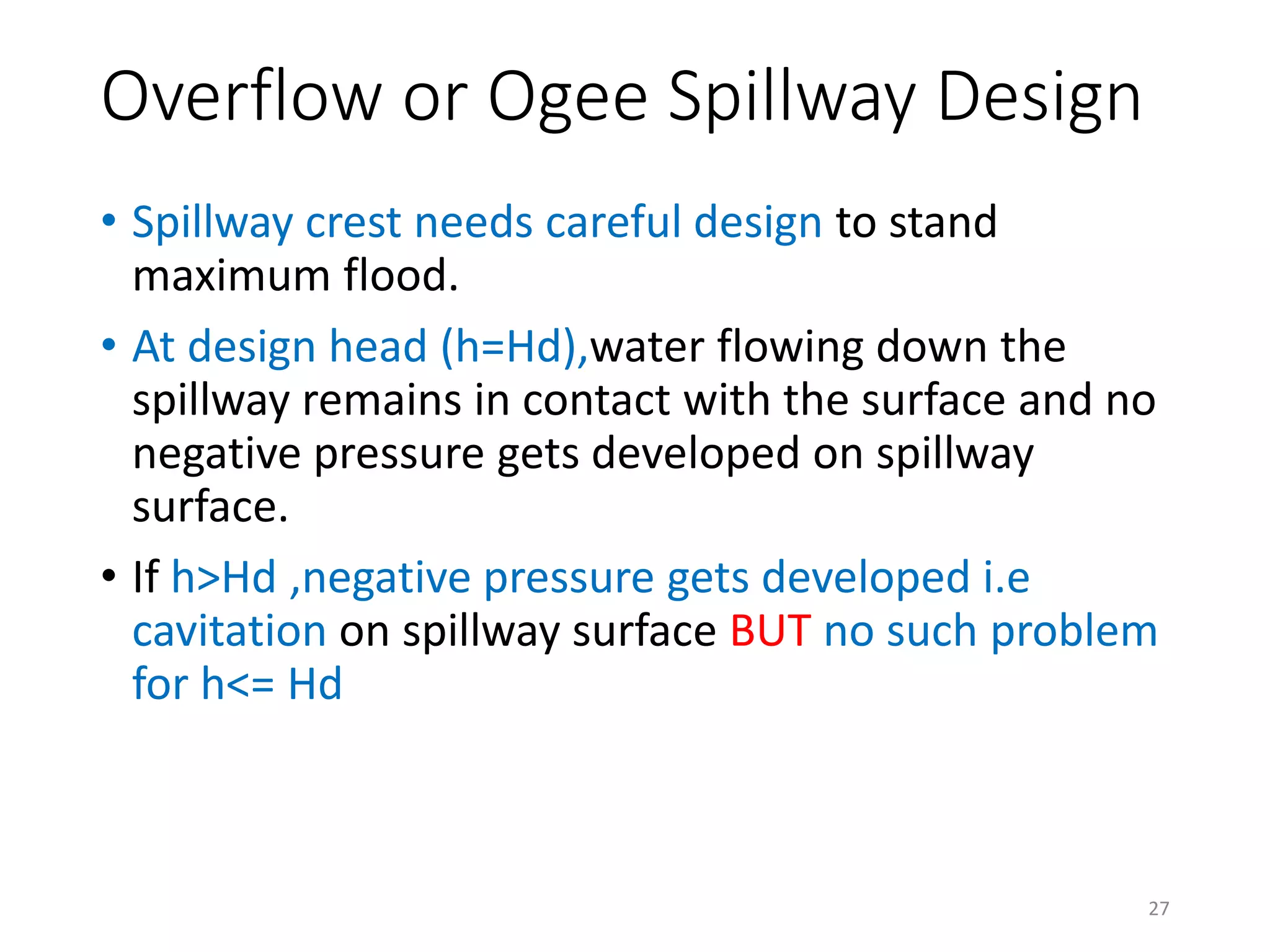 Overflow or Ogee Spillway Design

• Spillway crest needs careful design to stand maximum flood.

• At design head (h=Hd),water flowing down the spillway remains in contact with the surface and no negative pressure gets developed on spillway surface.

• If h>Hd ,negative pressure gets developed i.e cavitation on spillway surface BUT no such problem for h<= Hd

27